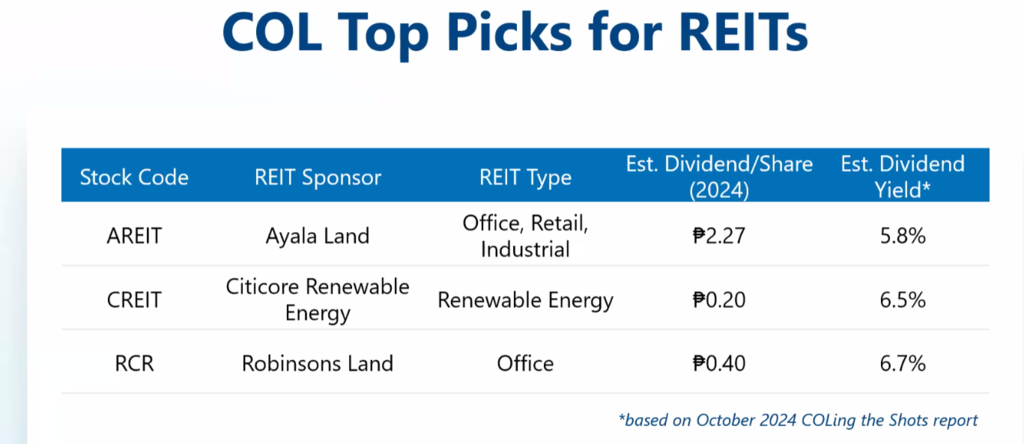 COL Top Picks for REITs

| Stock Code | REIT Sponsor | REIT Type | Est. Dividend/Share (2024) | Est. Dividend Yield* |
|---|---|---|---|---|
| AREIT | Ayala Land | Office, Retail, Industrial | ₱2.27 | 5.8% |
| CREIT | Citicore Renewable Energy | Renewable Energy | ₱0.20 | 6.5% |
| RCR | Robinsons Land | Office | ₱0.40 | 6.7% |

*based on October 2024 COLing the Shots report